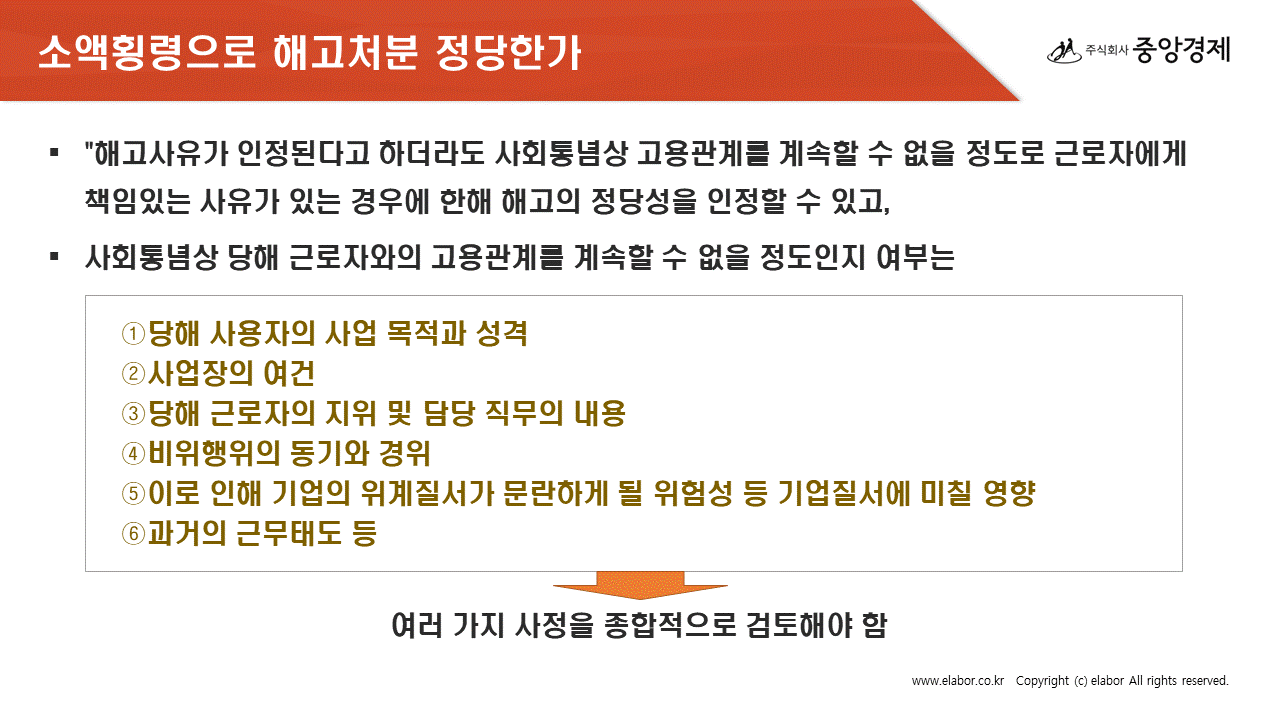 소액횡령으로 해고처분 정당한가

주식회사 중앙경제

▪ "해고사유가 인정된다고 하더라도 사회통념상 고용관계를 계속할 수 없을 정도로 근로자에게 책임있는 사유가 있는 경우에 한해 해고의 정당성을 인정할 수 있고,

▪ 사회통념상 당해 근로자와의 고용관계를 계속할 수 없을 정도인지 여부는

①당해 사용자의 사업 목적과 성격
②사업장의 여건
③당해 근로자의 지위 및 담당 직무의 내용
④비위행위의 동기와 경위
⑤이로 인해 기업의 위계질서가 문란하게 될 위험성 등 기업질서에 미칠 영향
⑥과거의 근무태도 등

여러 가지 사정을 종합적으로 검토해야 함

www.elabor.co.kr Copyright (c) elabor All rights reserved.